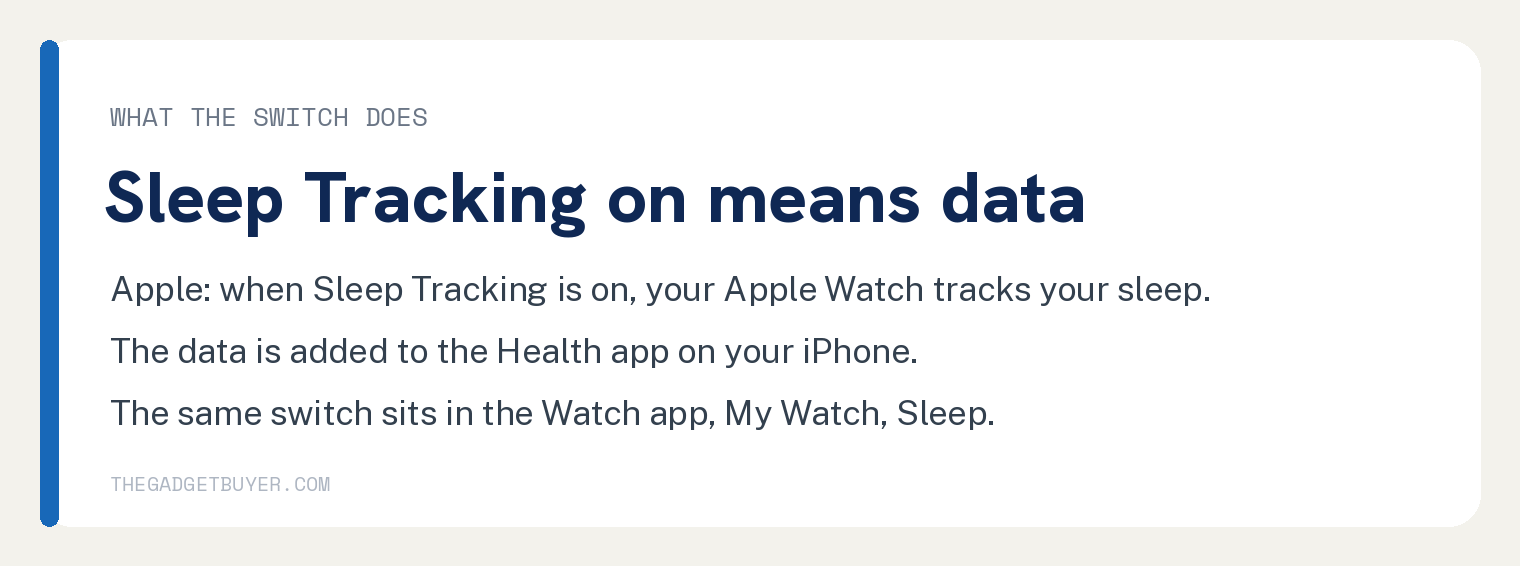 WHAT THE SWITCH DOES

Sleep Tracking on means data

Apple: when Sleep Tracking is on, your Apple Watch tracks your sleep.

The data is added to the Health app on your iPhone.

The same switch sits in the Watch app, My Watch, Sleep.

THEGADGETBUYER.COM